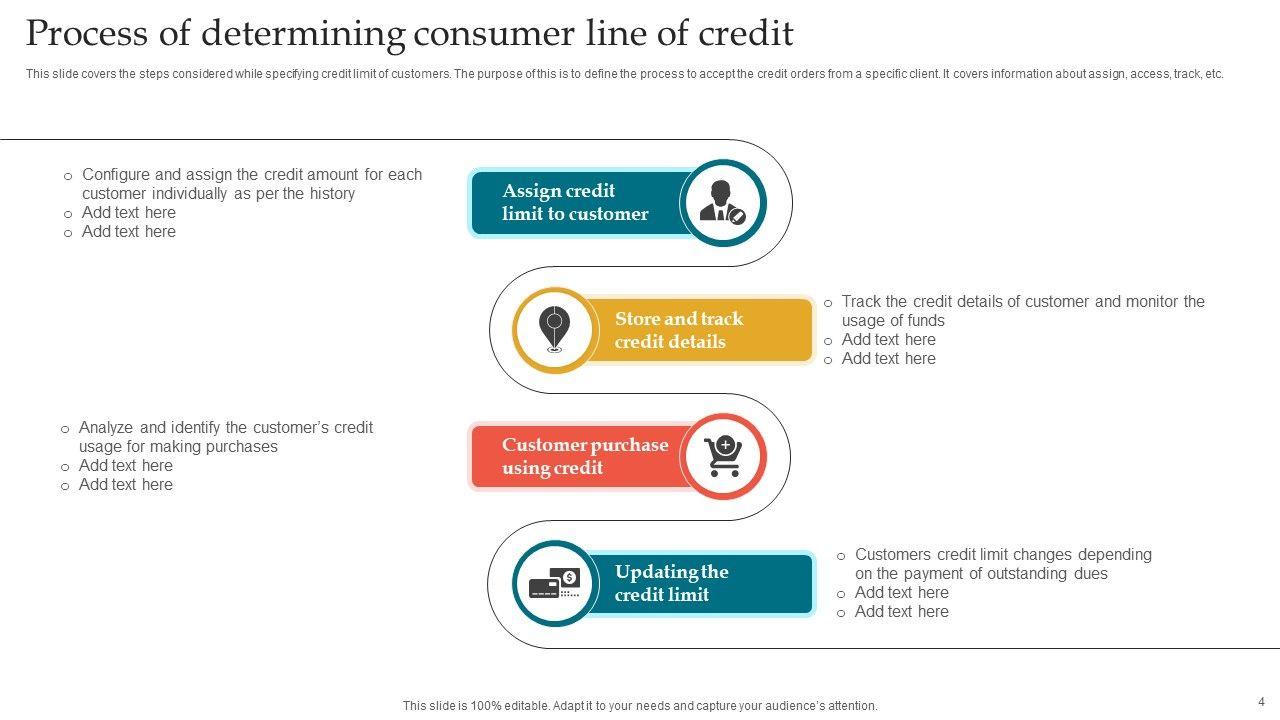 Process of determining consumer line of credit

This slide covers the steps considered while specifying credit limit of customers. The purpose of this is to define the process to accept the credit orders from a specific client. It covers information about assign, access, track, etc.

o Configure and assign the credit amount for each customer individually as per the history
o Add text here
o Add text here

Assign credit limit to customer

Store and track credit details

o Track the credit details of customer and monitor the usage of funds
o Add text here
o Add text here

o Analyze and identify the customer's credit usage for making purchases
o Add text here
o Add text here

Customer purchase using credit

Updating the credit limit

o Customers credit limit changes depending on the payment of outstanding dues
o Add text here
o Add text here

This slide is 100% editable. Adapt it to your needs and capture your audience's attention.

4